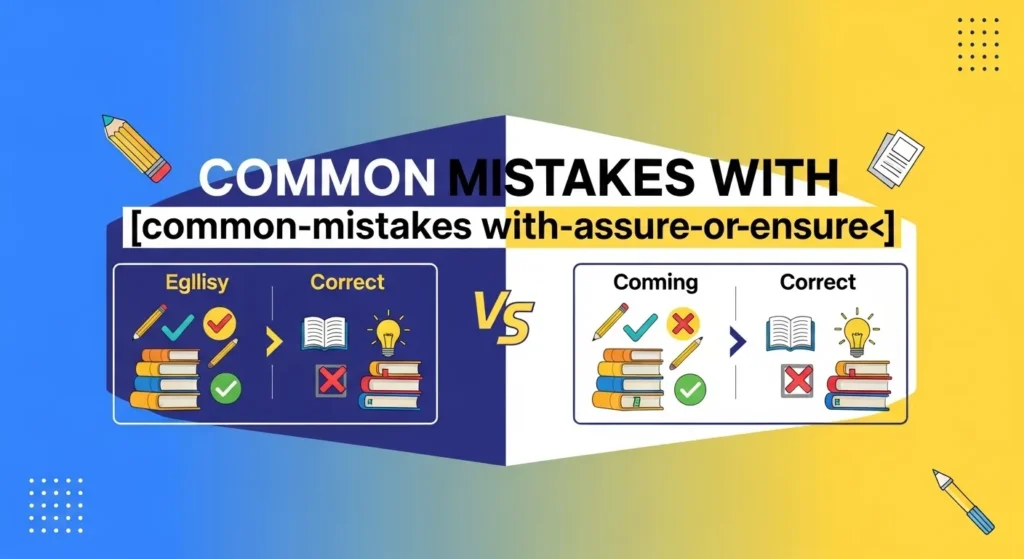 COMMON MISTAKES WITH
[common-mistakes with-assure-or-ensure<]

Egllisy

Correct

VS

Coming

Correct